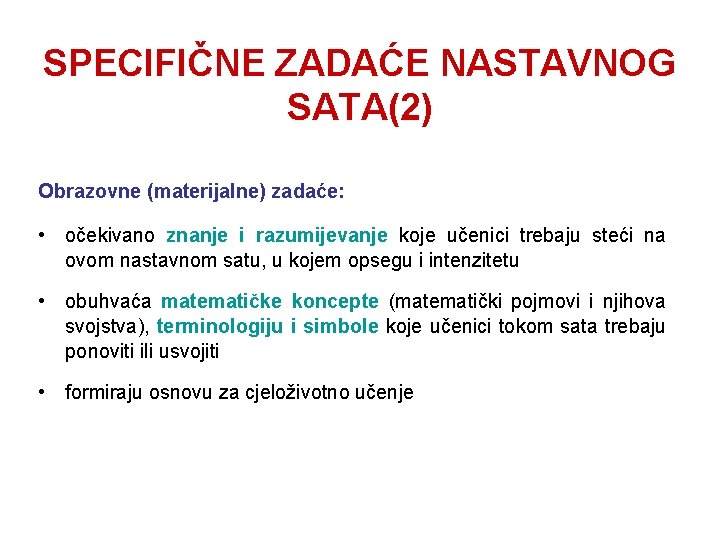 SPECIFIČNE ZADAĆE NASTAVNOG SATA(2)

Obrazovne (materijalne) zadaće:

• očekivano znanje i razumijevanje koje učenici trebaju steći na ovom nastavnom satu, u kojem opsegu i intenzitetu

• obuhvaća matematičke koncepte (matematički pojmovi i njihova svojstva), terminologiju i simbole koje učenici tokom sata trebaju ponoviti ili usvojiti

• formiraju osnovu za cjeloživotno učenje